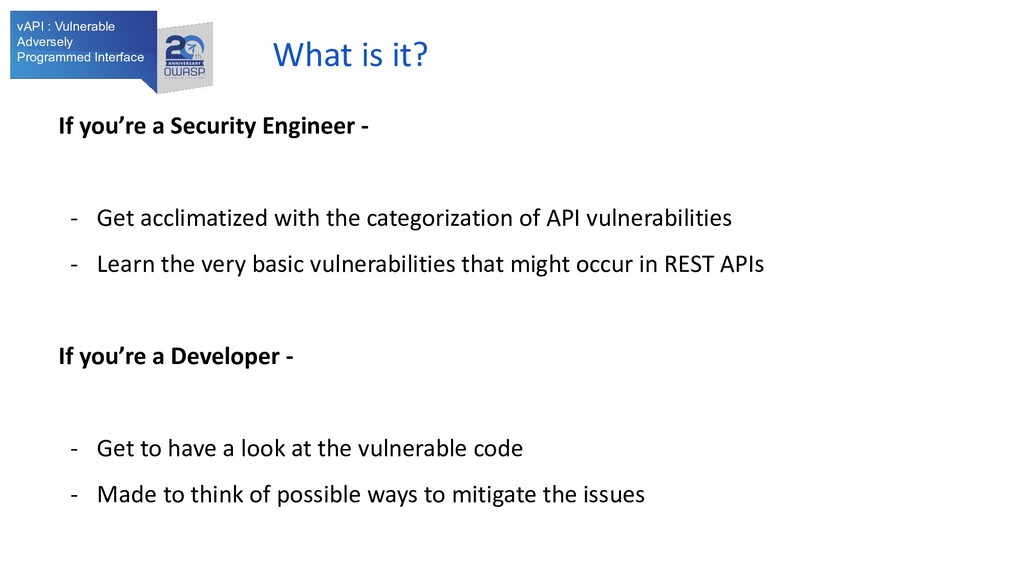 vAPI : Vulnerable Adversely Programmed Interface

20th ANNIVERSARY OWASP

What is it?

If you're a Security Engineer -

- Get acclimatized with the categorization of API vulnerabilities
- Learn the very basic vulnerabilities that might occur in REST APIs

If you're a Developer -

- Get to have a look at the vulnerable code
- Made to think of possible ways to mitigate the issues